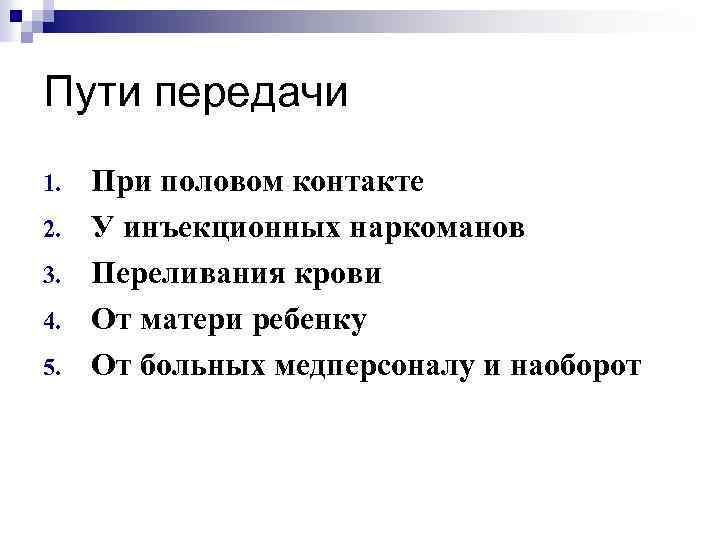 Пути передачи

1. При половом контакте
2. У инъекционных наркоманов
3. Переливания крови
4. От матери ребенку
5. От больных медперсоналу и наоборот